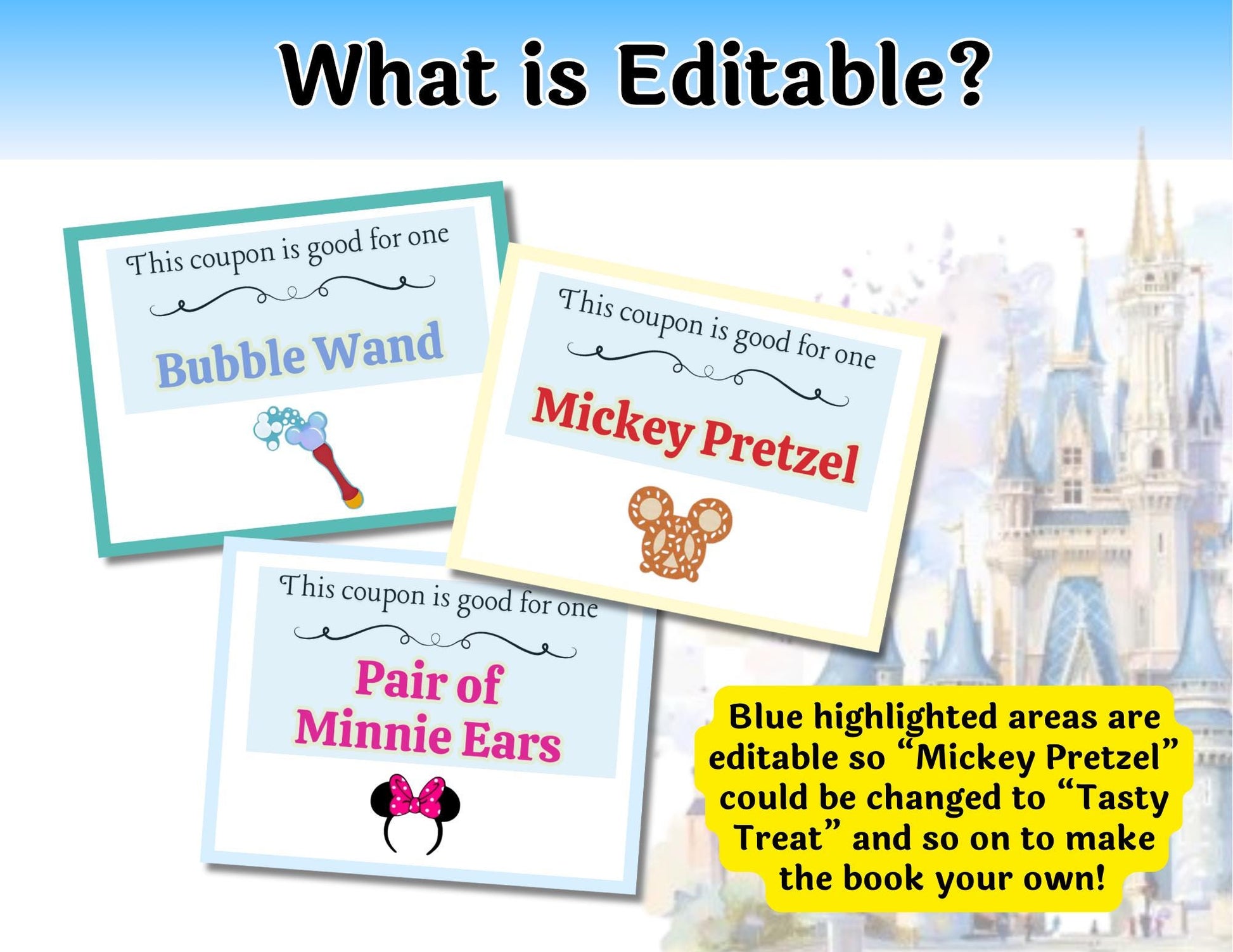 What is Editable?

This coupon is good for one

Bubble Wand

This coupon is good for one

Mickey Pretzel

This coupon is good for one

Pair of Minnie Ears

Blue highlighted areas are editable so “Mickey Pretzel” could be changed to “Tasty Treat” and so on to make the book your own!